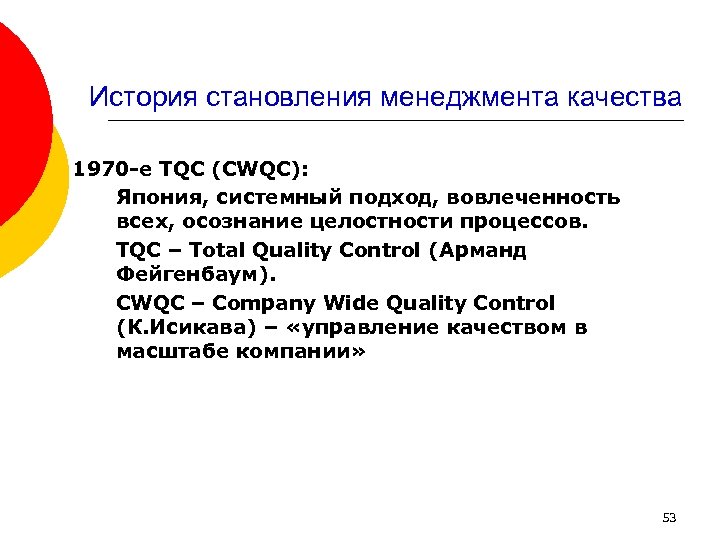 История становления менеджмента качества

1970-е TQC (CWQC):

Япония, системный подход, вовлеченность всех, осознание целостности процессов.

TQC – Total Quality Control (Арманд Фейгенбаум).

CWQC – Company Wide Quality Control (К.Исикава) – «управление качеством в масштабе компании»

53